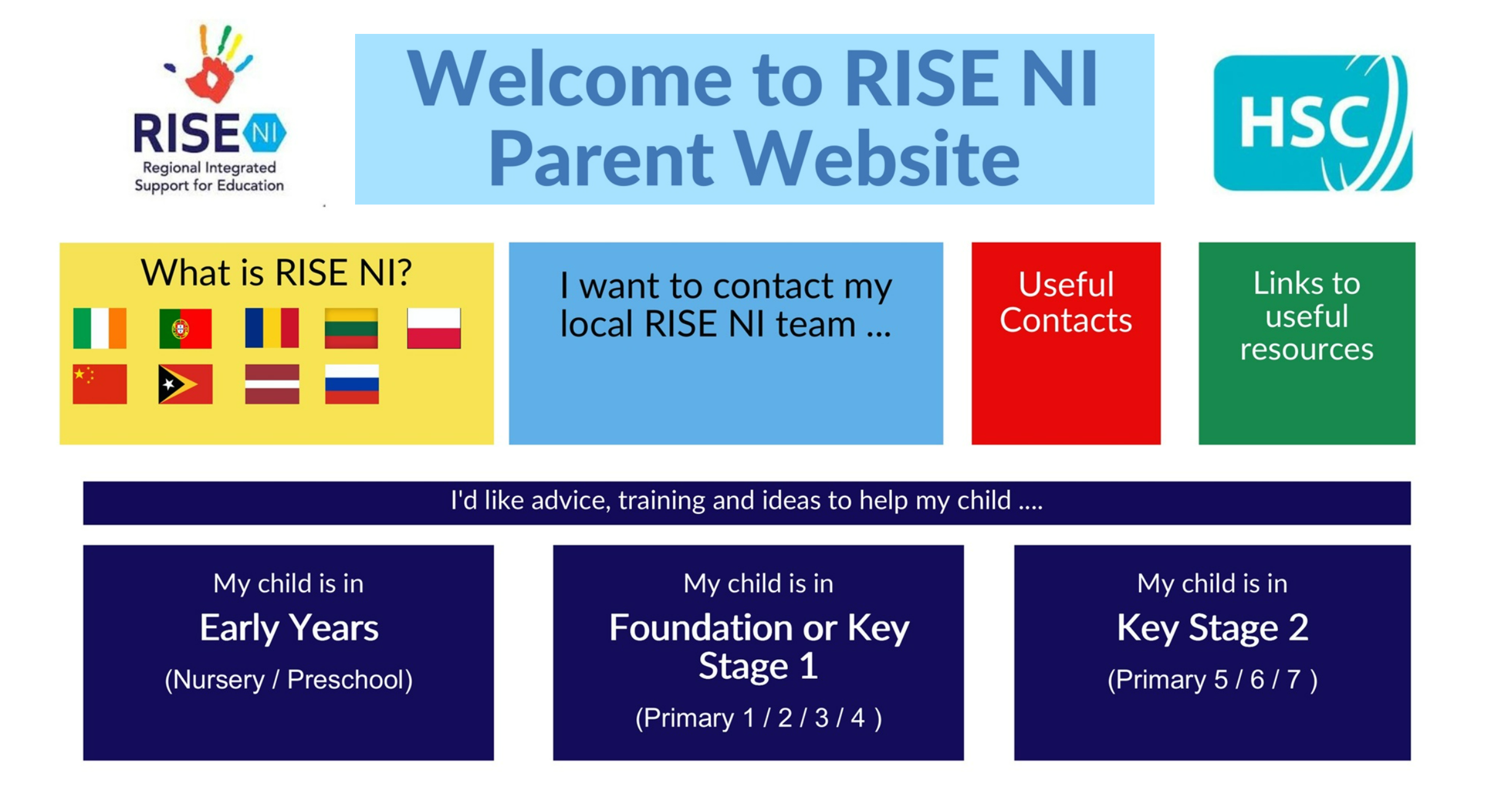 RISE NI
Regional Integrated Support for Education

Welcome to RISE NI Parent Website

HSC

What is RISE NI?

I want to contact my local RISE NI team ...

Useful Contacts

Links to useful resources

I'd like advice, training and ideas to help my child ....

My child is in
Early Years
(Nursery / Preschool)

My child is in
Foundation or Key Stage 1
(Primary 1 / 2 / 3 / 4 )

My child is in
Key Stage 2
(Primary 5 / 6 / 7 )